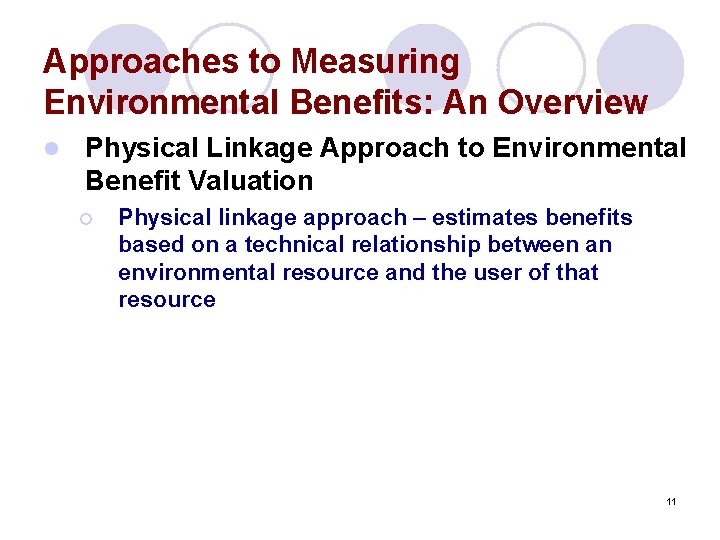 Approaches to Measuring Environmental Benefits: An Overview

Physical Linkage Approach to Environmental Benefit Valuation

Physical linkage approach – estimates benefits based on a technical relationship between an environmental resource and the user of that resource

11